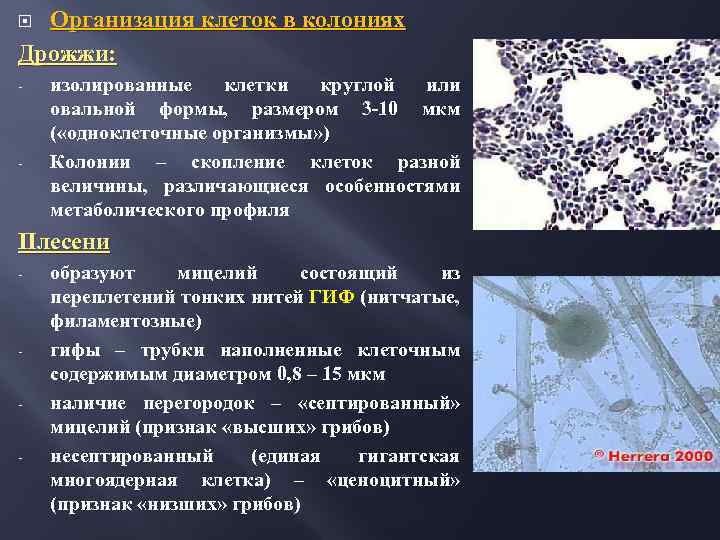 Организация клеток в колониях

Дрожжи:

- изолированные клетки круглой или овальной формы, размером 3-10 мкм («одноклеточные организмы»)

- Колонии – скопление клеток разной величины, различающиеся особенностями метаболического профиля

Плесени

- образуют мицелий состоящий из переплетений тонких нитей ГИФ (нитчатые, филаментозные)

- гифы – трубки наполненные клеточным содержимым диаметром 0,8 – 15 мкм

- наличие перегородок – «септированный» мицелий (признак «высших» грибов)

- несептированный (единая гигантская многоядерная клетка) – «ценоцитный» (признак «низших» грибов)

© Herrera 2000